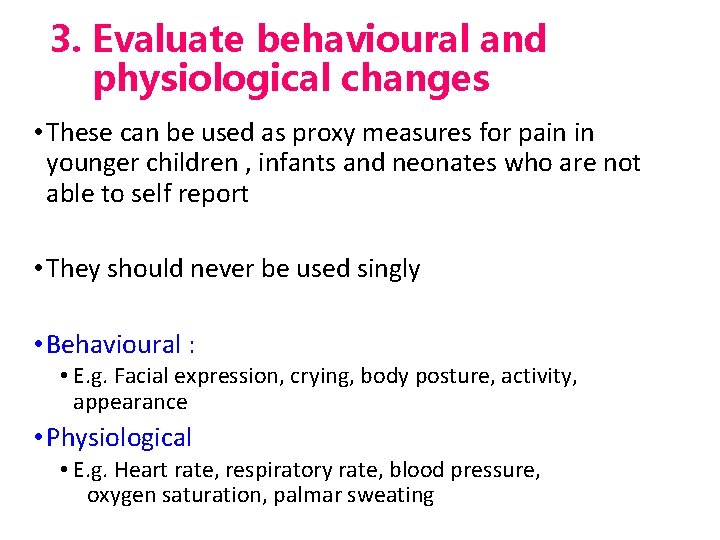 3. Evaluate behavioural and physiological changes

• These can be used as proxy measures for pain in younger children , infants and neonates who are not able to self report

• They should never be used singly

• Behavioural :
• E.g. Facial expression, crying, body posture, activity, appearance

• Physiological
• E.g. Heart rate, respiratory rate, blood pressure, oxygen saturation, palmar sweating